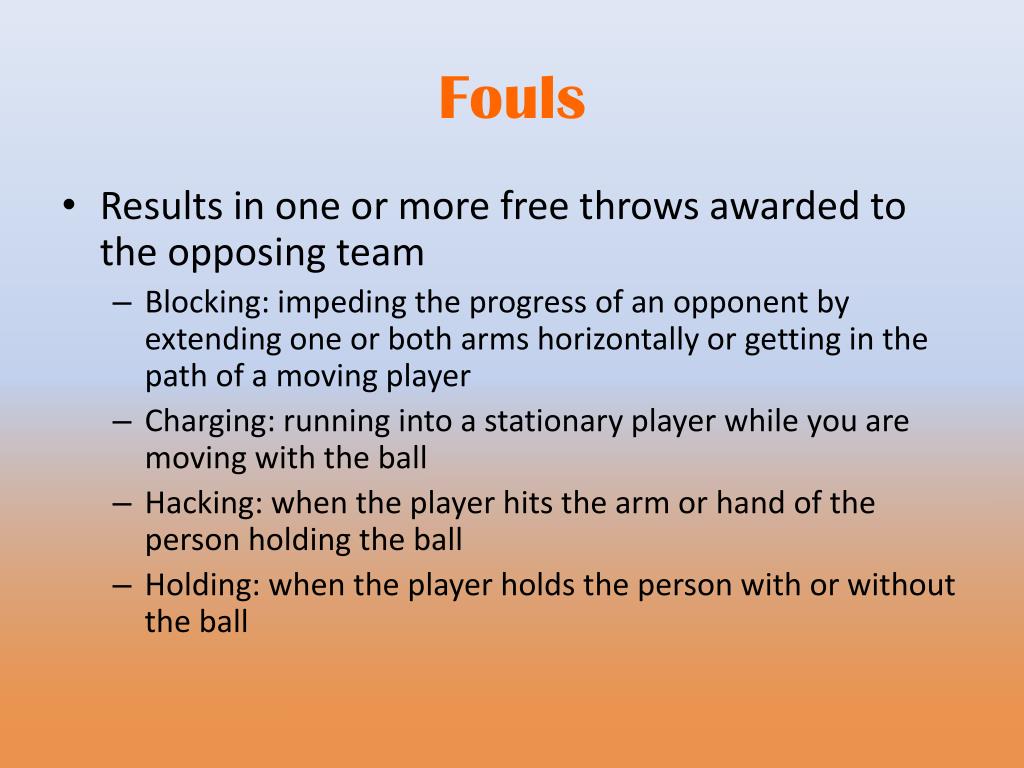 Fouls

• Results in one or more free throws awarded to the opposing team
– Blocking: impeding the progress of an opponent by extending one or both arms horizontally or getting in the path of a moving player
– Charging: running into a stationary player while you are moving with the ball
– Hacking: when the player hits the arm or hand of the person holding the ball
– Holding: when the player holds the person with or without the ball